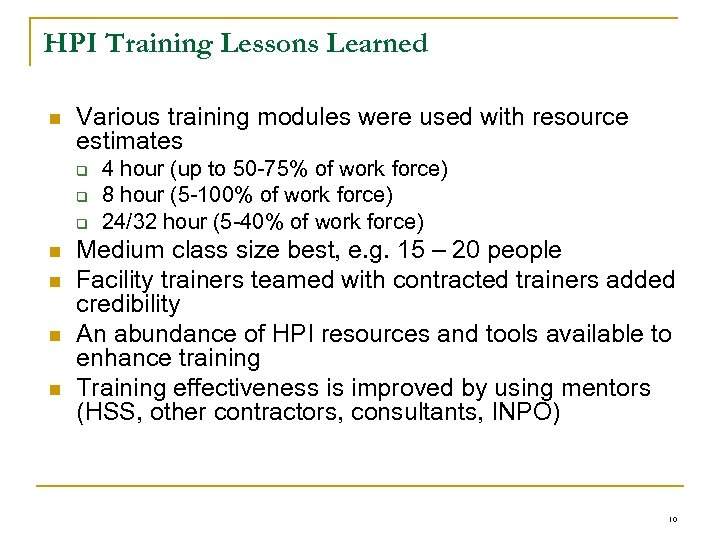 HPI Training Lessons Learned

- Various training modules were used with resource estimates
  - 4 hour (up to 50-75% of work force)
  - 8 hour (5-100% of work force)
  - 24/32 hour (5-40% of work force)
- Medium class size best, e.g. 15 – 20 people
- Facility trainers teamed with contracted trainers added credibility
- An abundance of HPI resources and tools available to enhance training
- Training effectiveness is improved by using mentors (HSS, other contractors, consultants, INPO)

10